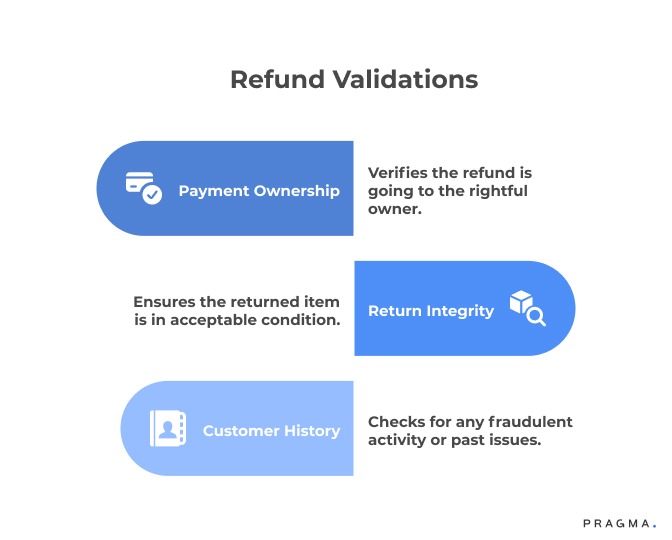 Refund Validations

Payment Ownership

Verifies the refund is going to the rightful owner.

Ensures the returned item is in acceptable condition.

Return Integrity

Customer History

Checks for any fraudulent activity or past issues.

PRAGMA.